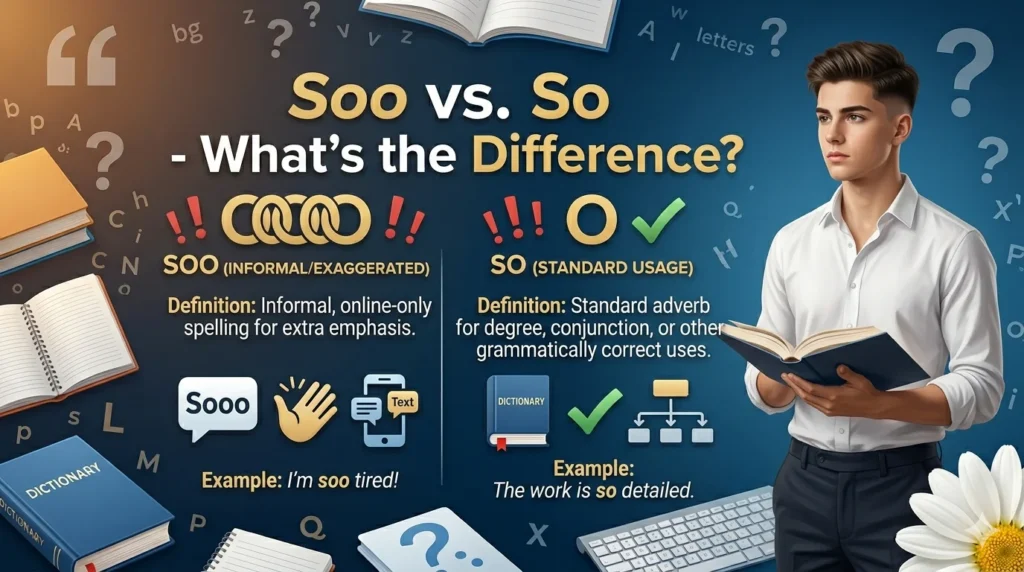 Soo vs. So
- What's the Difference?

SOO (INFORMAL/EXAGGERATED)

Definition: Informal, online-only spelling for extra emphasis.

Sooo

Text

Example: I'm soo tired!

SO (STANDARD USAGE)

Definition: Standard adverb for degree, conjunction, or other grammatically correct uses.

DICTIONARY

Example:
The work is so detailed.

DICTIONARY

letters